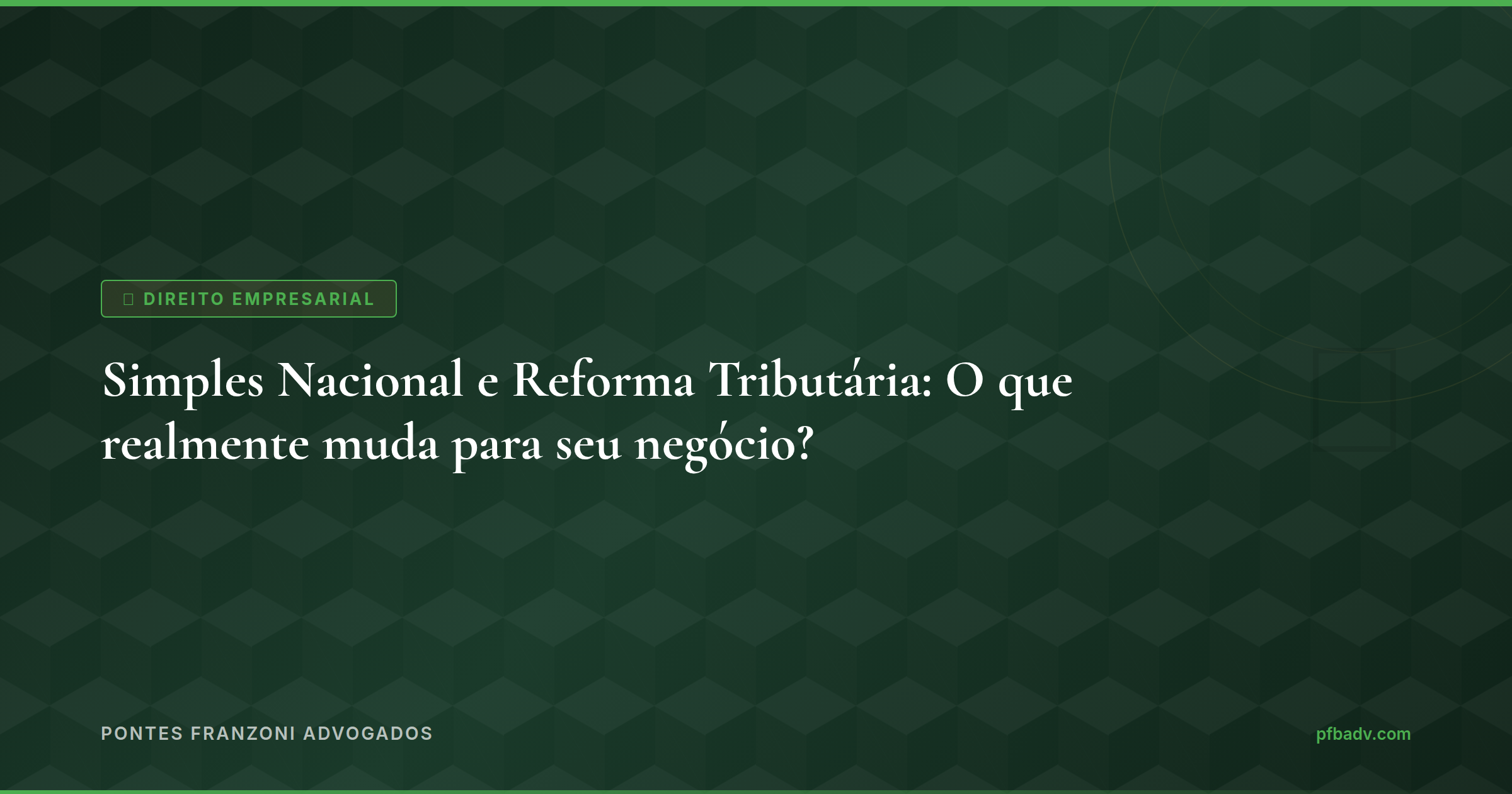 DIREITO EMPRESARIAL

Simples Nacional e Reforma Tributária: O que realmente muda para seu negócio?

PONTES FRANZONI ADVOGADOS

pfbadv.com